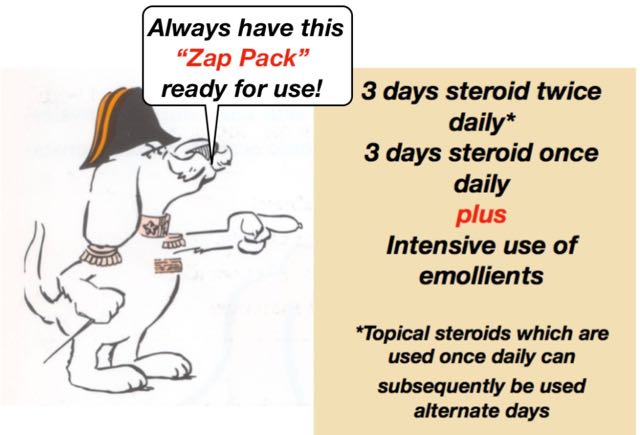 Always have this "Zap Pack" ready for use!

3 days steroid twice daily*
3 days steroid once daily
plus
Intensive use of emollients

*Topical steroids which are used once daily can subsequently be used alternate days